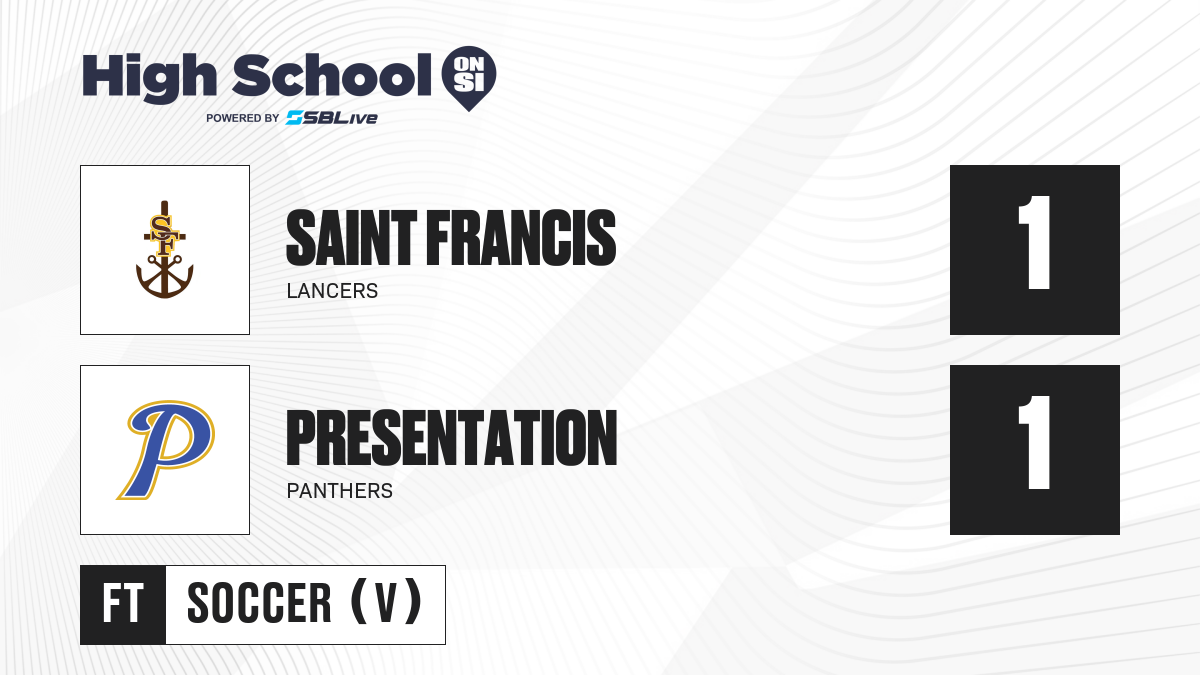 High School ON SI
POWERED BY SBLive

SF

SAINT FRANCIS
LANCERS

1

P

PRESENTATION
PANTHERS

1

FT SOCCER (V)